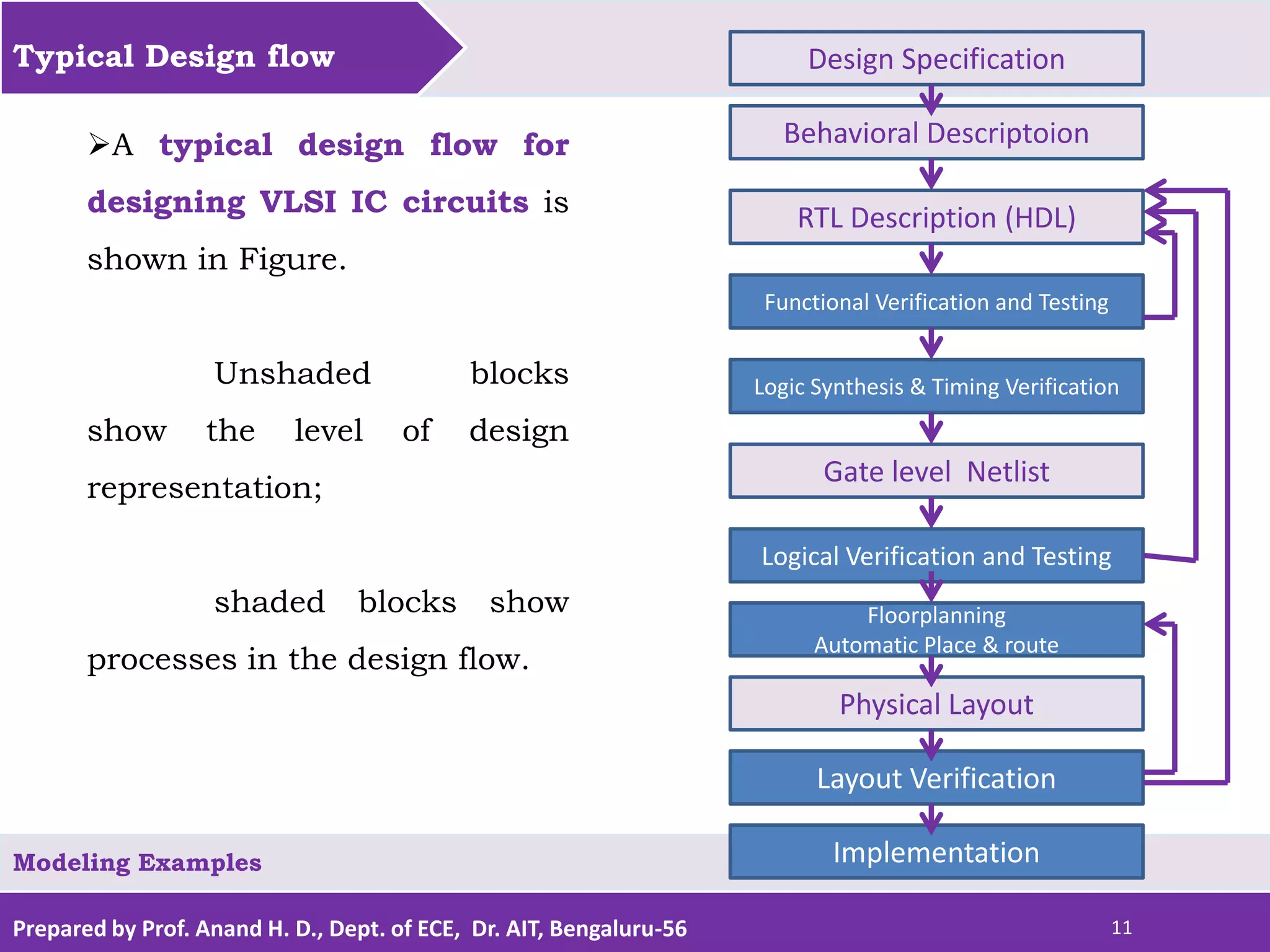 Typical Design flow

➢A typical design flow for designing VLSI IC circuits is shown in Figure.

Unshaded blocks show the level of design representation;

shaded blocks show processes in the design flow.

Design Specification

Behavioral Descriptoion

RTL Description (HDL)

Functional Verification and Testing

Logic Synthesis & Timing Verification

Gate level Netlist

Logical Verification and Testing

Floorplanning
Automatic Place & route

Physical Layout

Layout Verification

Implementation

Modeling Examples

Prepared by Prof. Anand H. D., Dept. of ECE, Dr. AIT, Bengaluru-56

11